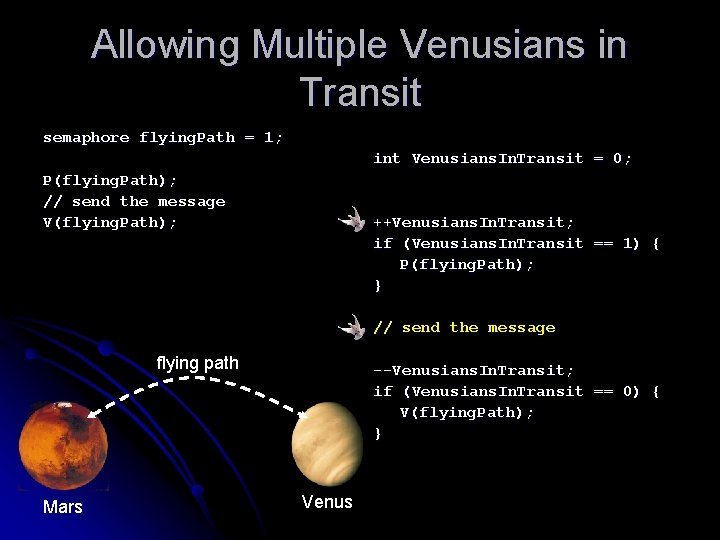 Allowing Multiple Venusians in Transit

semaphore flyingPath = 1;

P(flyingPath);
// send the message
V(flyingPath);

int VenusiansInTransit = 0;

++VenusiansInTransit;
if (VenusiansInTransit == 1) {
P(flyingPath);
}

// send the message

--VenusiansInTransit;
if (VenusiansInTransit == 0) {
V(flyingPath);
}

flying path

Mars

Venus